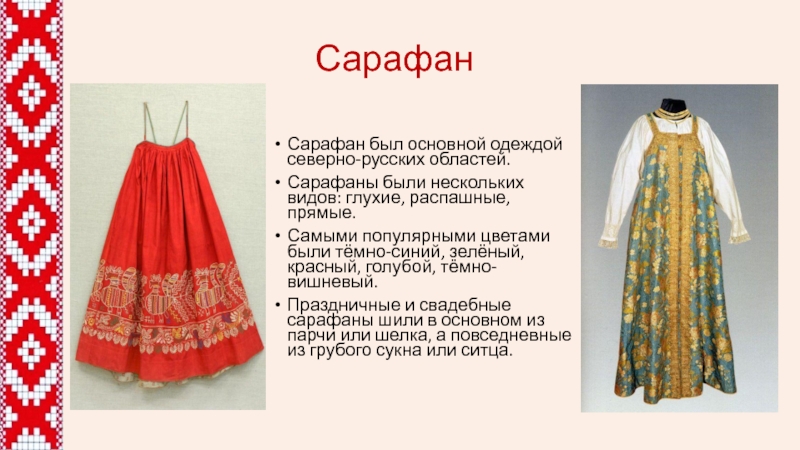 Сарафан

• Сарафан был основной одеждой северно-русских областей.
• Сарафаны были нескольких видов: глухие, распашные, прямые.
• Самыми популярными цветами были тёмно-синий, зелёный, красный, голубой, тёмно-вишневый.
• Праздничные и свадебные сарафаны шили в основном из парчи или шелка, а повседневные из грубого сукна или ситца.